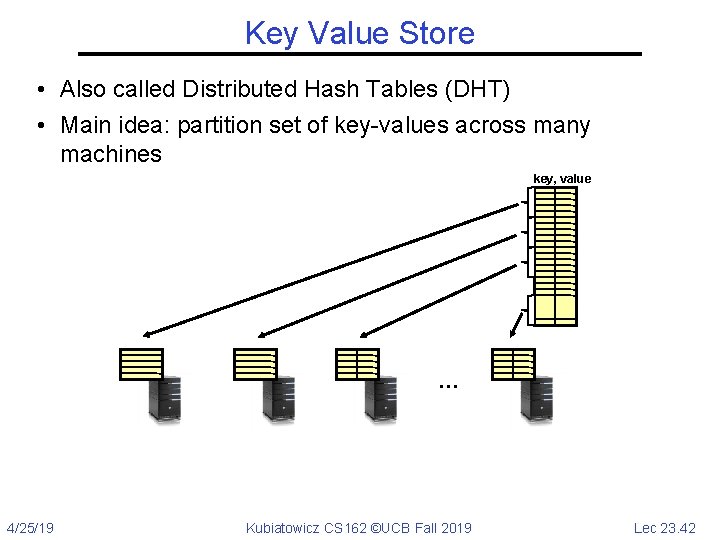 Key Value Store

• Also called Distributed Hash Tables (DHT)
• Main idea: partition set of key-values across many machines

key, value

…

4/25/19

Kubiatowicz CS162 ©UCB Fall 2019

Lec 23.42